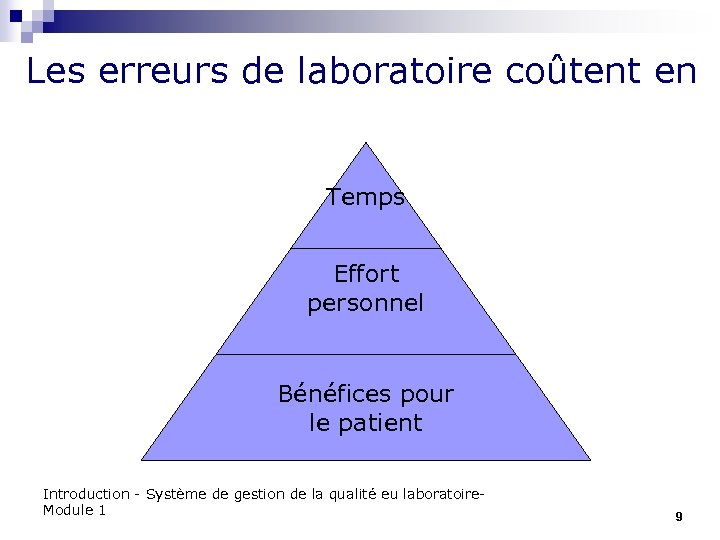 Les erreurs de laboratoire coûtent en

Temps

Effort personnel

Bénéfices pour le patient

Introduction - Système de gestion de la qualité eu laboratoire- Module 1

9